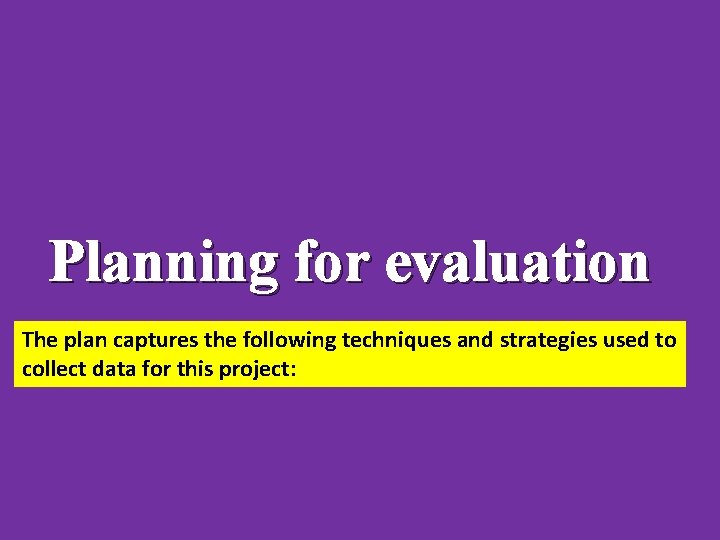 Planning for evaluation

The plan captures the following techniques and strategies used to collect data for this project: